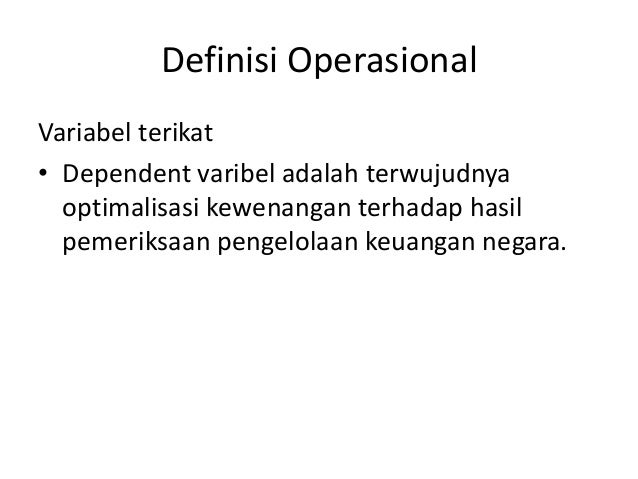 Definisi Operasional

Variabel terikat

• Dependent varibel adalah terwujudnya optimalisasi kewenangan terhadap hasil pemeriksaan pengelolaan keuangan negara.